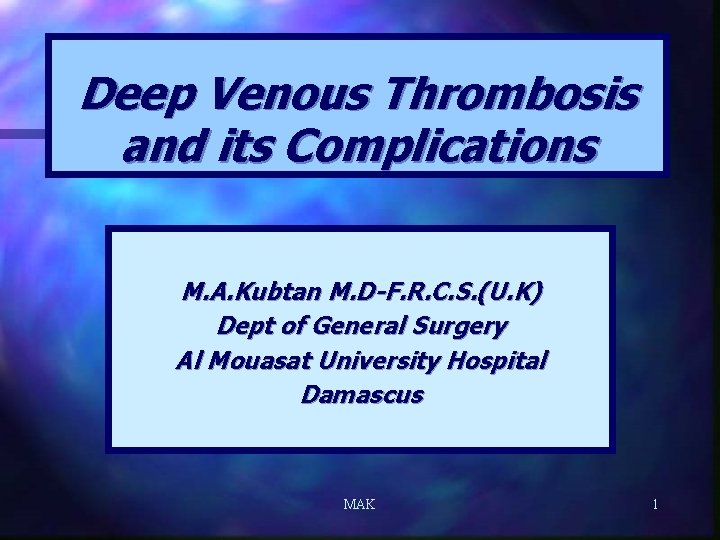 Deep Venous Thrombosis and its Complications

M.A.Kubtan M.D-F.R.C.S.(U.K)
Dept of General Surgery
Al Mouasat University Hospital
Damascus

MAK

1